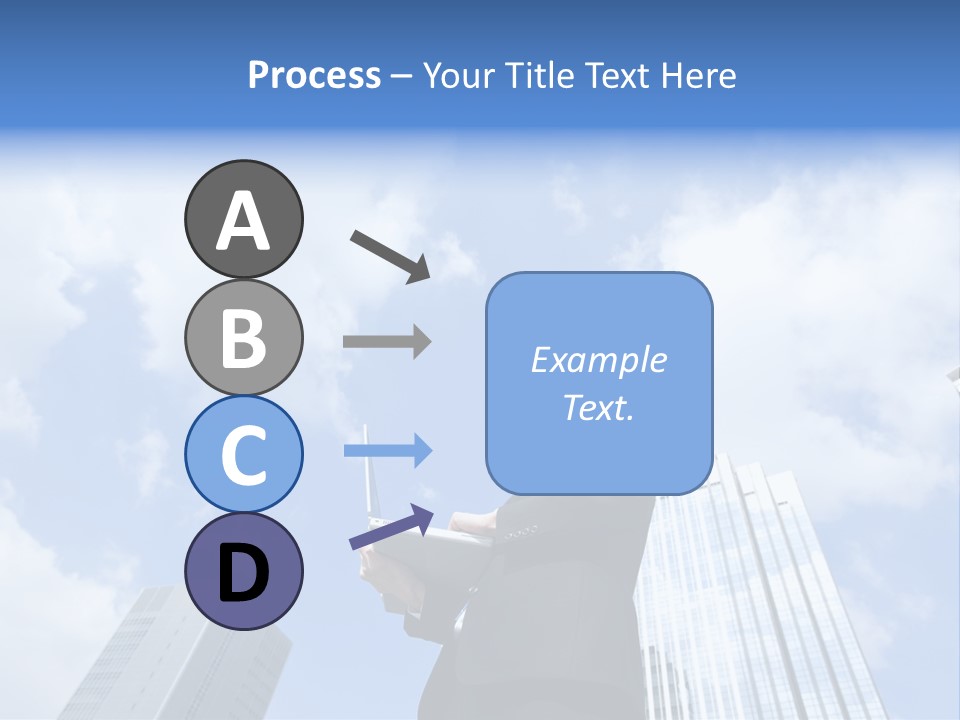 Process – Your Title Text Here

A

B

C

D

Example Text.